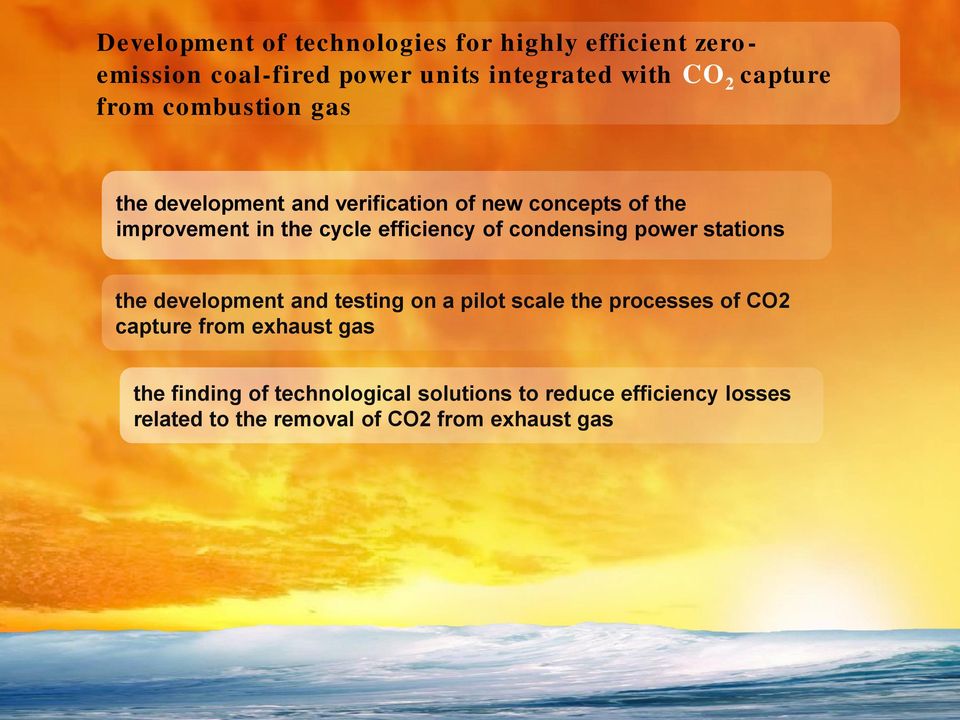 Development of technologies for highly efficient zero-emission coal-fired power units integrated with $CO_2$ capture from combustion gas

the development and verification of new concepts of the improvement in the cycle efficiency of condensing power stations

the development and testing on a pilot scale the processes of CO2 capture from exhaust gas

the finding of technological solutions to reduce efficiency losses related to the removal of CO2 from exhaust gas